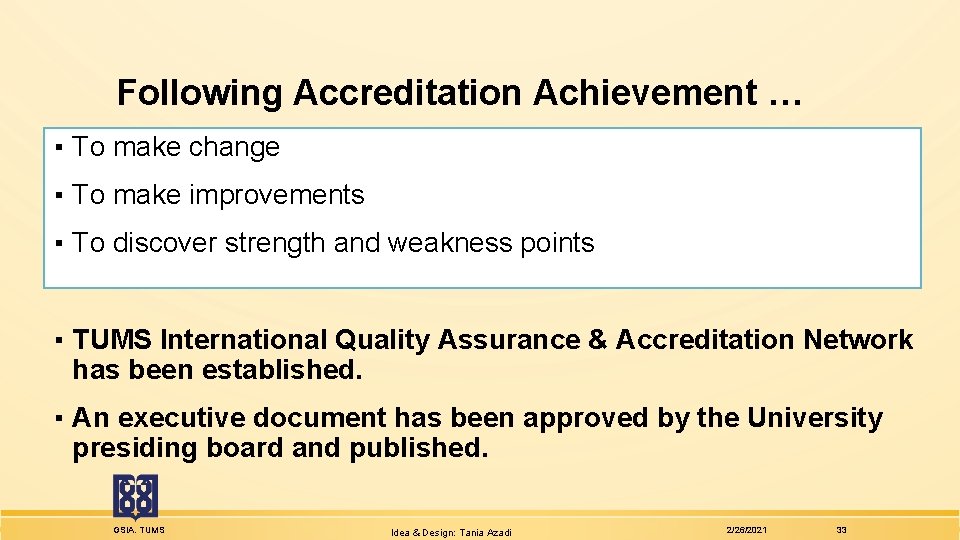 Following Accreditation Achievement …

▪ To make change

▪ To make improvements

▪ To discover strength and weakness points

▪ TUMS International Quality Assurance & Accreditation Network has been established.

▪ An executive document has been approved by the University presiding board and published.

GSIA. TUMS

Idea & Design: Tania Azadi

2/26/2021

33